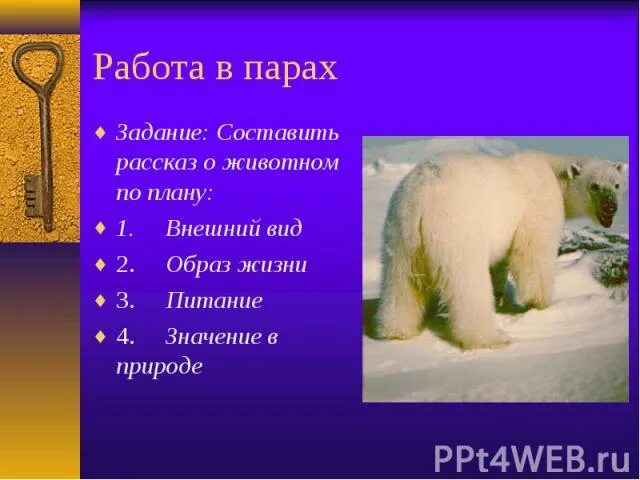 Работа в парах

♦ Задание: Составить рассказ о животном по плану:
♦ 1. Внешний вид
♦ 2. Образ жизни
♦ 3. Питание
♦ 4. Значение в природе

PPt4WEB.ru